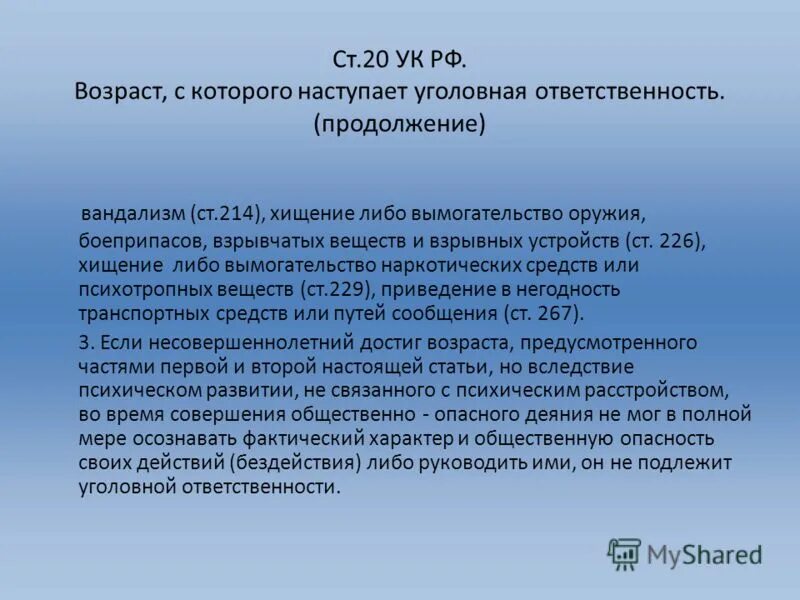 Ст.20 УК РФ.
Возраст, с которого наступает уголовная ответственность.
(продолжение)

вандализм (ст.214), хищение либо вымогательство оружия, боеприпасов, взрывчатых веществ и взрывных устройств (ст. 226), хищение либо вымогательство наркотических средств или психотропных веществ (ст.229), приведение в негодность транспортных средств или путей сообщения (ст. 267).

3. Если несовершеннолетний достиг возраста, предусмотренного частями первой и второй настоящей статьи, но вследствие психическом развитии, не связанного с психическим расстройством, во время совершения общественно - опасного деяния не мог в полной мере осознавать фактический характер и общественную опасность своих действий (бездействия) либо руководить ими, он не подлежит уголовной ответственности.

MyShared